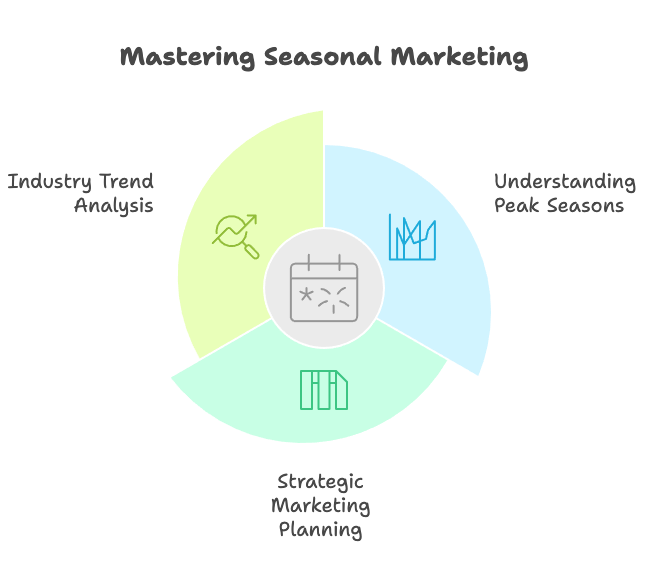 Mastering Seasonal Marketing

Industry Trend Analysis

Understanding Peak Seasons

Strategic Marketing Planning